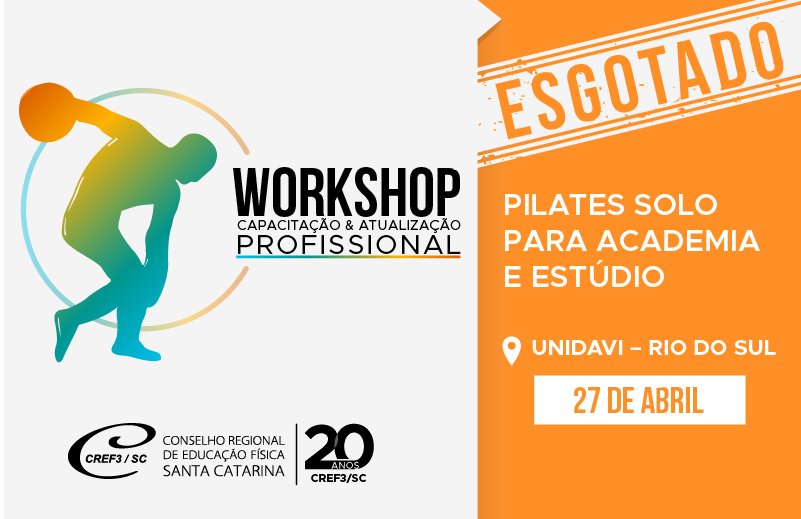 WORKSHOP
CAPACITAÇÃO & ATUALIZAÇÃO
PROFISSIONAL

ESGOTADO

PILATES SOLO PARA ACADEMIA E ESTÚDIO

UNIDAVI – RIO DO SUL

27 DE ABRIL

CREF3 / SC
CONSELHO REGIONAL DE EDUCAÇÃO FÍSICA SANTA CATARINA

20 ANOS
CREF3/SC